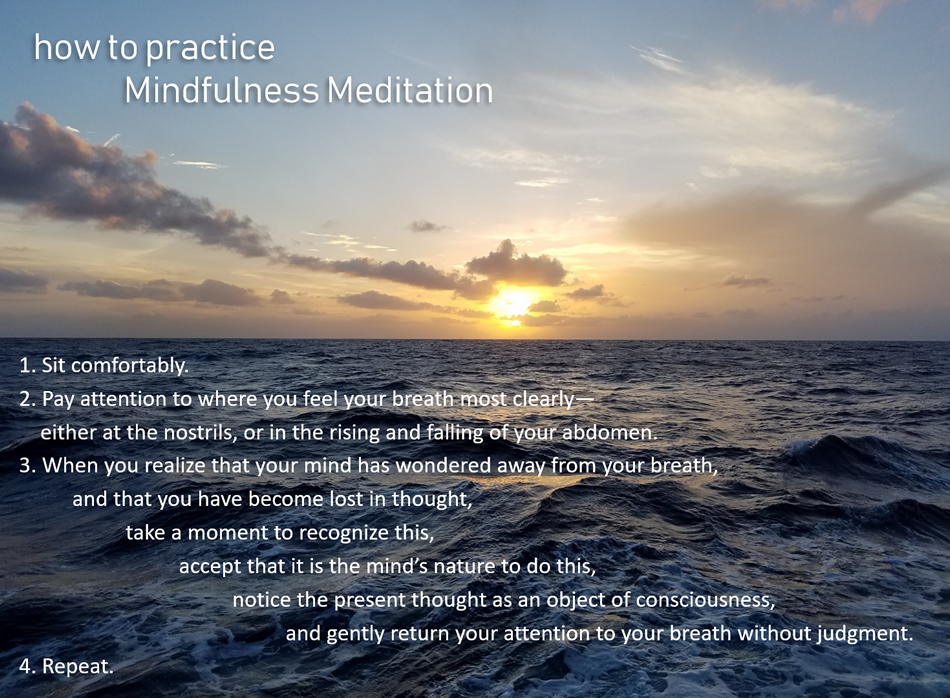 how to practice
Mindfulness Meditation

1. Sit comfortably.
2. Pay attention to where you feel your breath most clearly— either at the nostrils, or in the rising and falling of your abdomen.
3. When you realize that your mind has wondered away from your breath, and that you have become lost in thought, take a moment to recognize this, accept that it is the mind's nature to do this, notice the present thought as an object of consciousness, and gently return your attention to your breath without judgment.
4. Repeat.